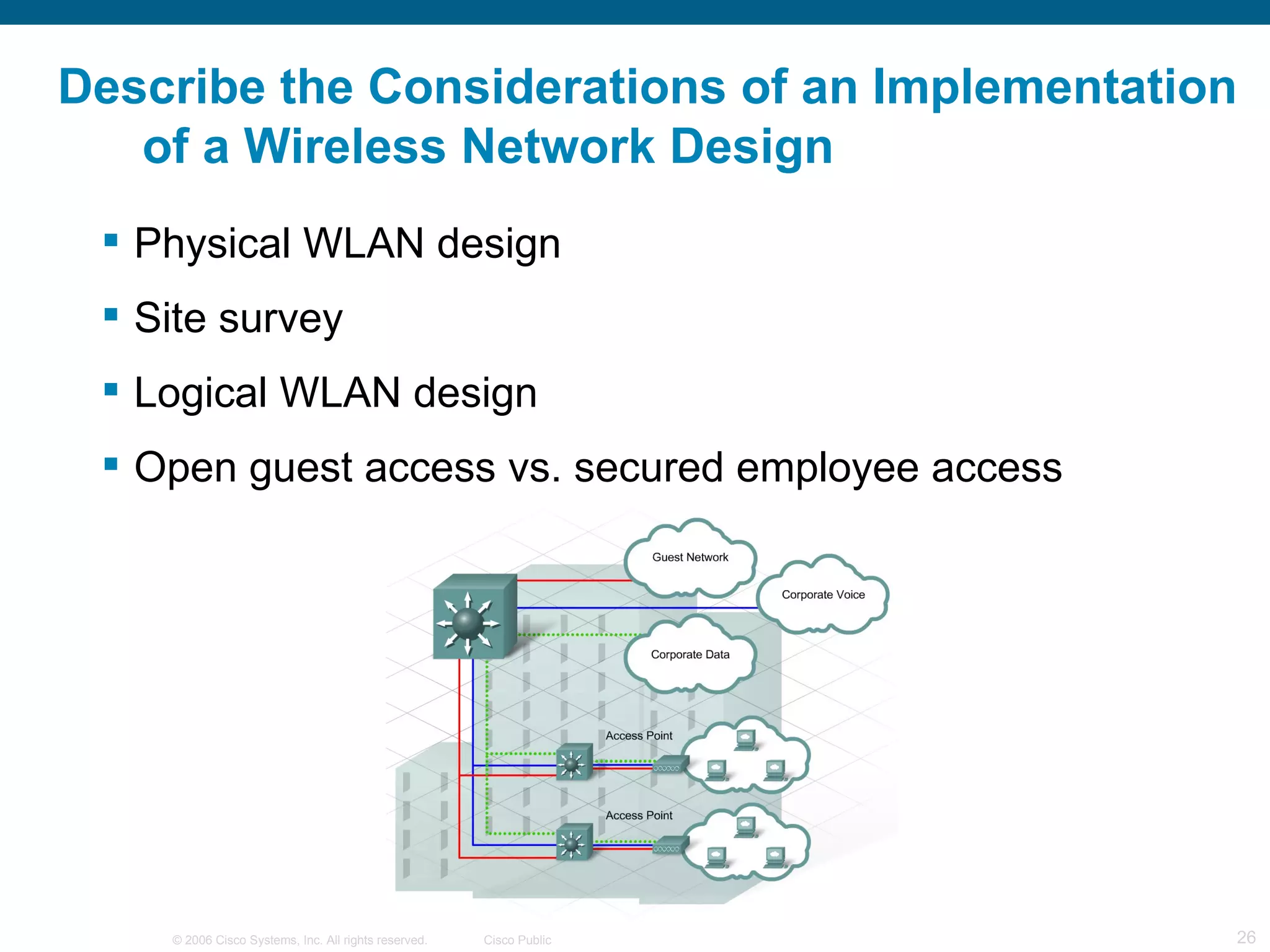 Describe the Considerations of an Implementation of a Wireless Network Design

▪ Physical WLAN design

▪ Site survey

▪ Logical WLAN design

▪ Open guest access vs. secured employee access

Guest Network
Corporate Voice
Corporate Data
Access Point
Access Point

© 2006 Cisco Systems, Inc. All rights reserved. Cisco Public 26